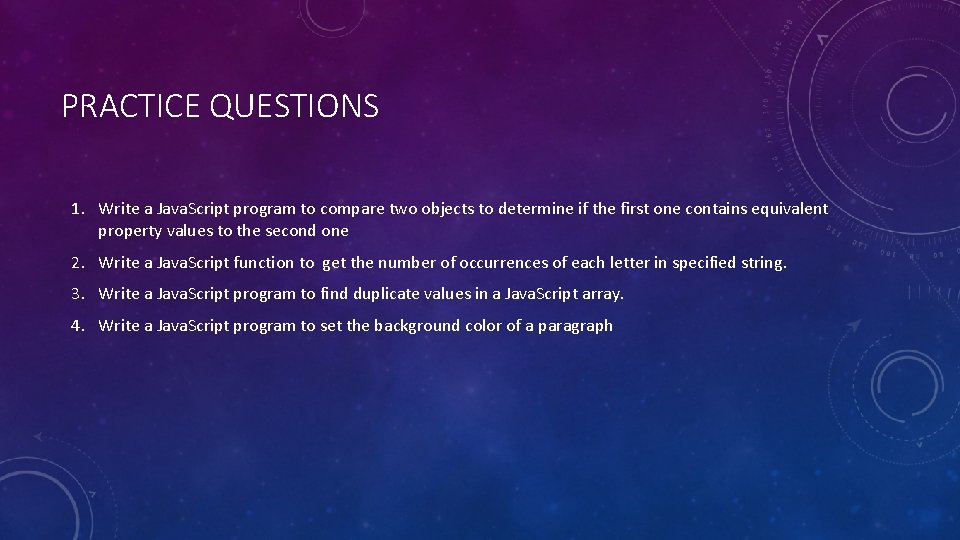 PRACTICE QUESTIONS

1. Write a JavaScript program to compare two objects to determine if the first one contains equivalent property values to the second one

2. Write a JavaScript function to get the number of occurrences of each letter in specified string.

3. Write a JavaScript program to find duplicate values in a JavaScript array.

4. Write a JavaScript program to set the background color of a paragraph